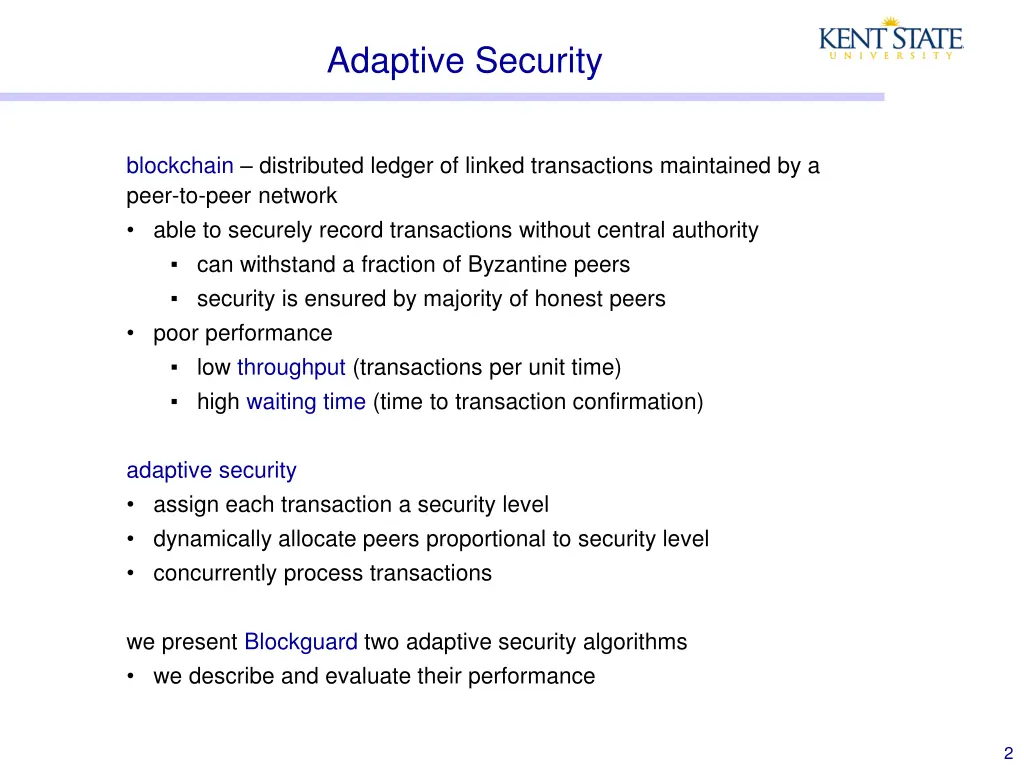 Adaptive Security

KENT STATE
UNIVERSITY

blockchain – distributed ledger of linked transactions maintained by a peer-to-peer network
• able to securely record transactions without central authority
  ▪ can withstand a fraction of Byzantine peers
  ▪ security is ensured by majority of honest peers
• poor performance
  ▪ low throughput (transactions per unit time)
  ▪ high waiting time (time to transaction confirmation)

adaptive security
• assign each transaction a security level
• dynamically allocate peers proportional to security level
• concurrently process transactions

we present Blockguard two adaptive security algorithms
• we describe and evaluate their performance

2